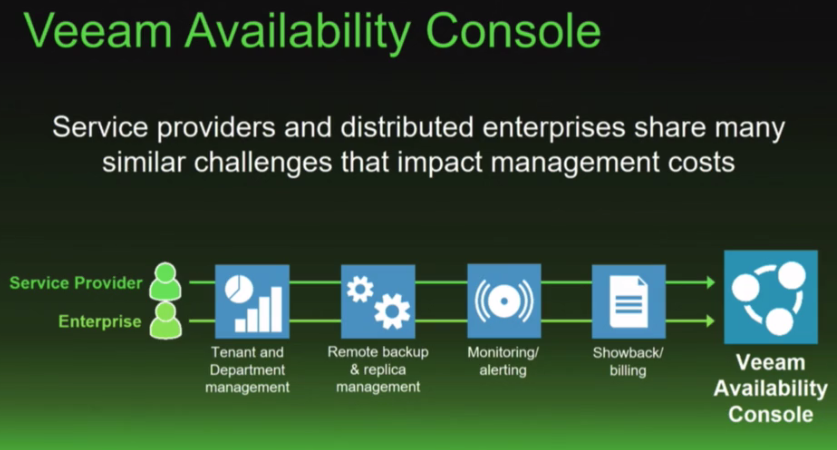 Veeam Availability Console

Service providers and distributed enterprises share many similar challenges that impact management costs

Service Provider

Enterprise

Tenant and Department management

Remote backup & replica management

Monitoring/ alerting

Showback/ billing

Veeam Availability Console